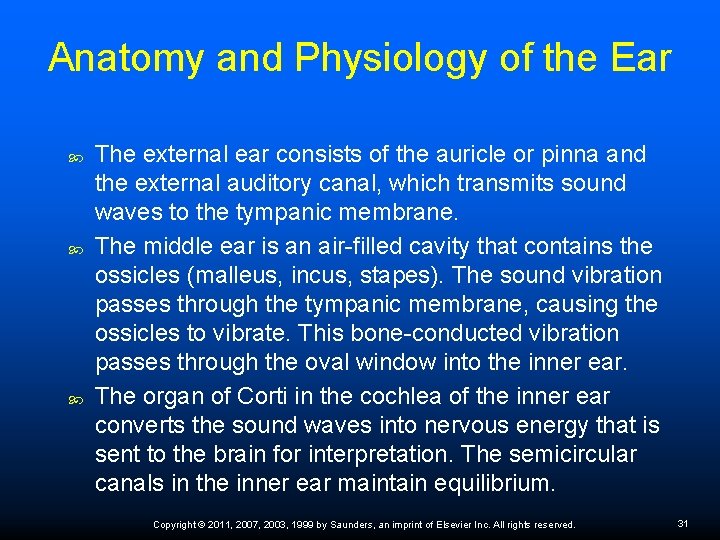 Anatomy and Physiology of the Ear

The external ear consists of the auricle or pinna and the external auditory canal, which transmits sound waves to the tympanic membrane.

The middle ear is an air-filled cavity that contains the ossicles (malleus, incus, stapes). The sound vibration passes through the tympanic membrane, causing the ossicles to vibrate. This bone-conducted vibration passes through the oval window into the inner ear.

The organ of Corti in the cochlea of the inner ear converts the sound waves into nervous energy that is sent to the brain for interpretation. The semicircular canals in the inner ear maintain equilibrium.

Copyright © 2011, 2007, 2003, 1999 by Saunders, an imprint of Elsevier Inc. All rights reserved.

31